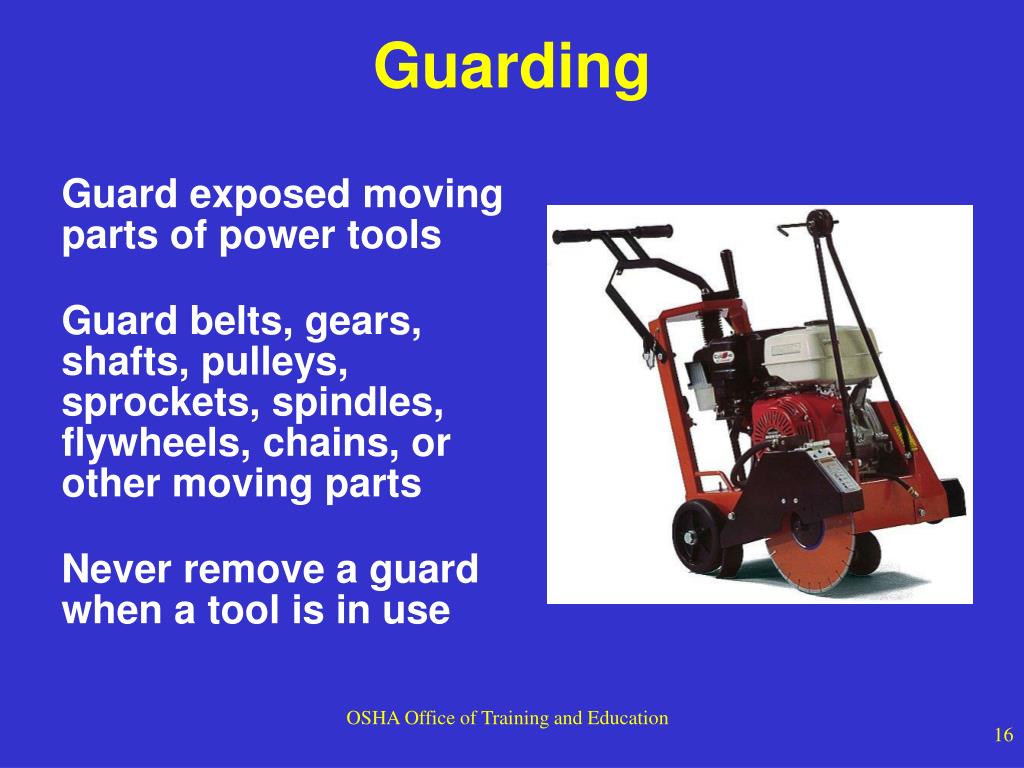 Guarding

Guard exposed moving parts of power tools

Guard belts, gears, shafts, pulleys, sprockets, spindles, flywheels, chains, or other moving parts

Never remove a guard when a tool is in use

OSHA Office of Training and Education

16